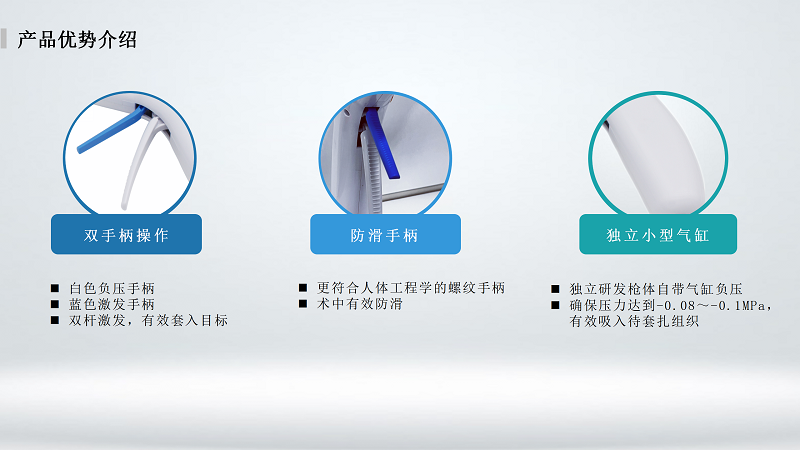 产品优势介绍

双手柄操作

■ 白色负压手柄
■ 蓝色激发手柄
■ 双杆激发，有效套入目标

防滑手柄

■ 更符合人体工程学的螺纹手柄
■ 术中有效防滑

独立小型气缸

■ 独立研发枪体自带气缸负压
■ 确保压力达到-0.08～-0.1MPa，有效吸入待套扎组织